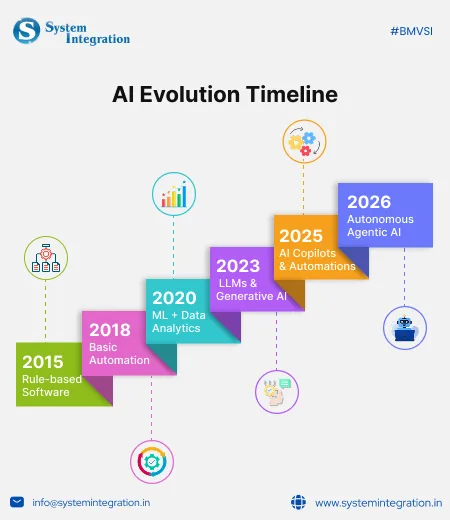 System Integration

#BMVSI

AI Evolution Timeline

2015
Rule-based Software

2018
Basic Automation

2020
ML + Data Analytics

2023
LLMs & Generative AI

2025
AI Copilots & Automations

2026
Autonomous Agentic AI

info@systemintegration.in

www.systemintegration.in